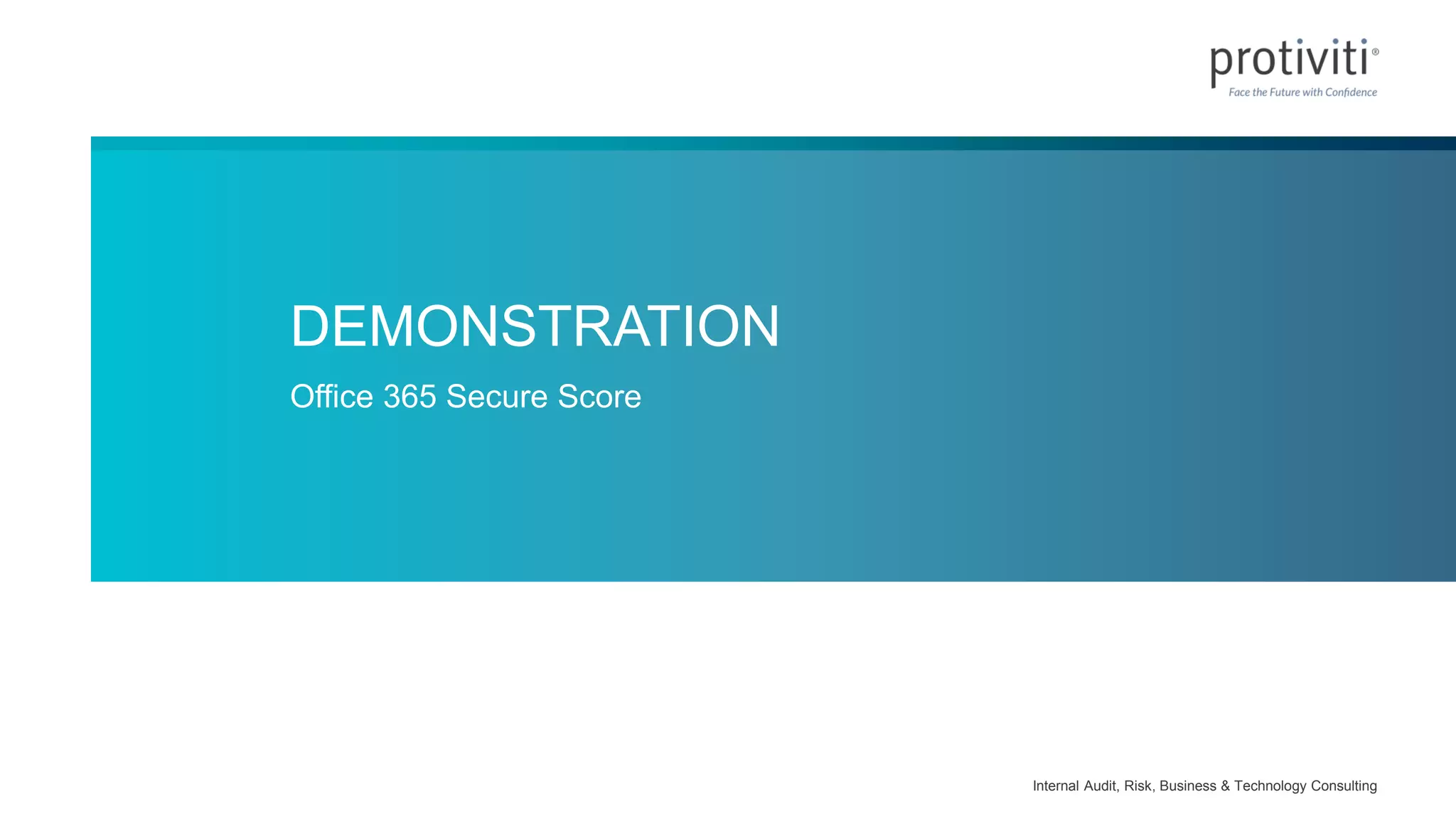 protiviti®
Face the Future with Confidence

DEMONSTRATION

Office 365 Secure Score

Internal Audit, Risk, Business & Technology Consulting